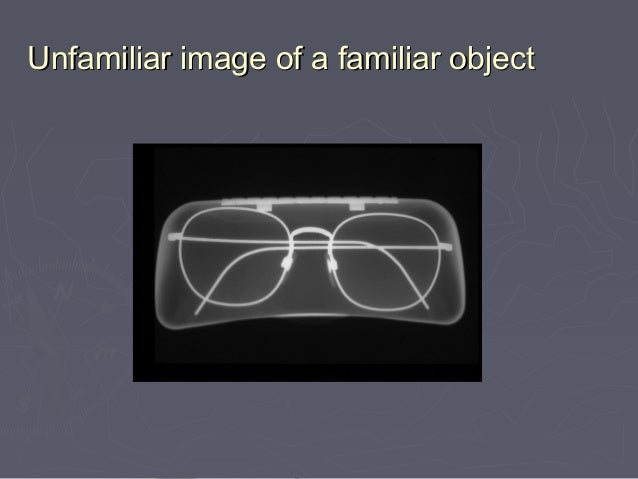 Unfamiliar image of a familiar object